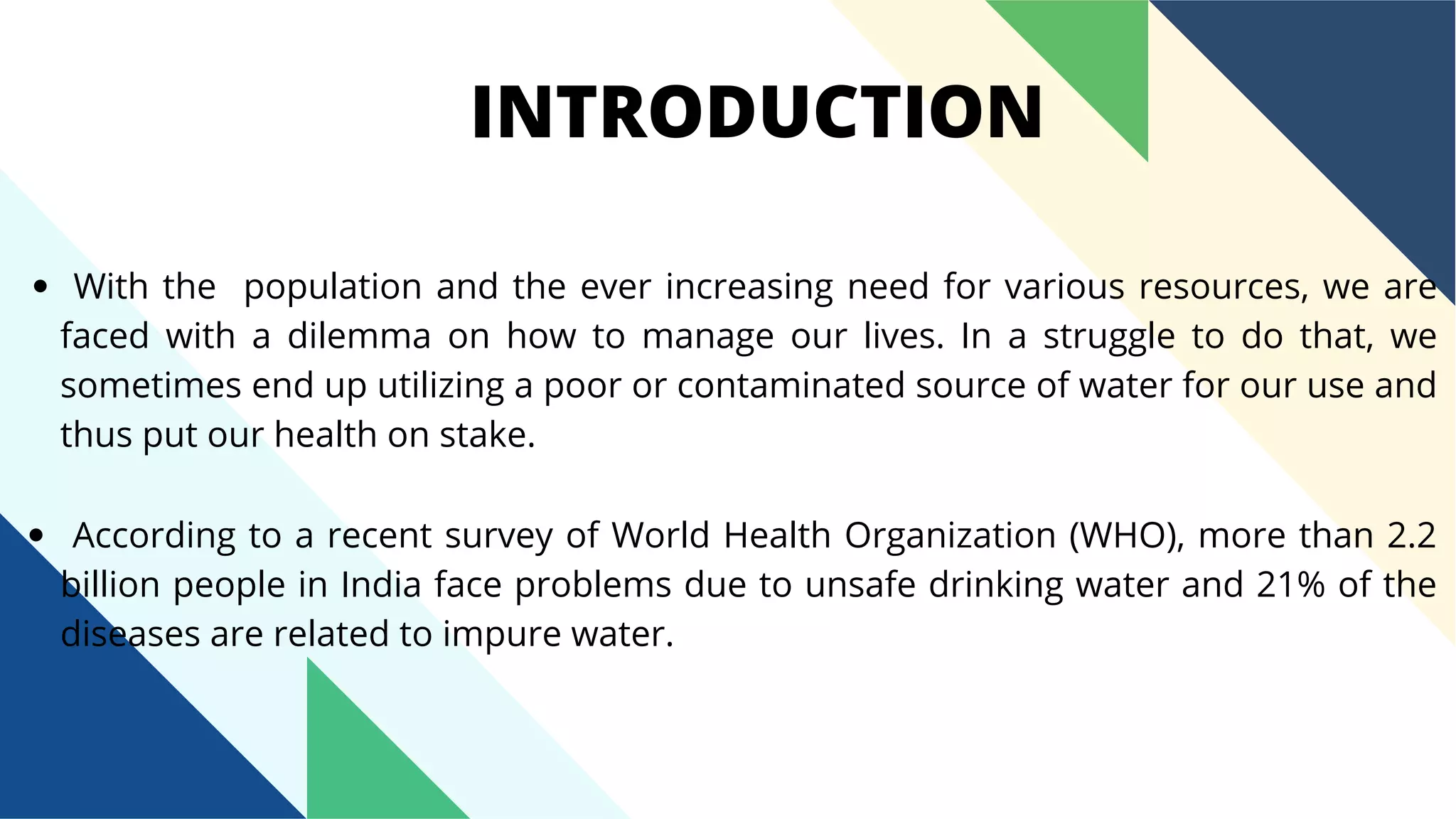 INTRODUCTION

• With the population and the ever increasing need for various resources, we are faced with a dilemma on how to manage our lives. In a struggle to do that, we sometimes end up utilizing a poor or contaminated source of water for our use and thus put our health on stake.

• According to a recent survey of World Health Organization (WHO), more than 2.2 billion people in India face problems due to unsafe drinking water and 21% of the diseases are related to impure water.